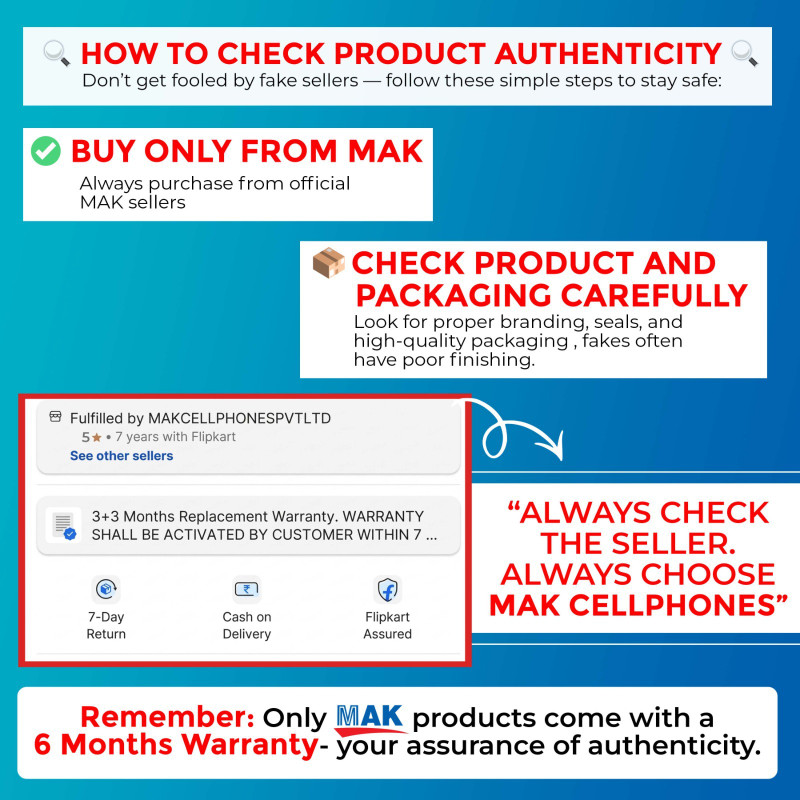 HOW TO CHECK PRODUCT AUTHENTICITY
Don't get fooled by fake sellers — follow these simple steps to stay safe:

BUY ONLY FROM MAK
Always purchase from official MAK sellers

CHECK PRODUCT AND PACKAGING CAREFULLY
Look for proper branding, seals, and high-quality packaging , fakes often have poor finishing.

Fulfilled by MAKCELLPHONESPVTLTD
5★ • 7 years with Flipkart
See other sellers

3+3 Months Replacement Warranty. WARRANTY SHALL BE ACTIVATED BY CUSTOMER WITHIN 7 ...

7-Day Return
Cash on Delivery
Flipkart Assured

"ALWAYS CHECK THE SELLER. ALWAYS CHOOSE MAK CELLPHONES"

Remember: Only MAK products come with a 6 Months Warranty- your assurance of authenticity.